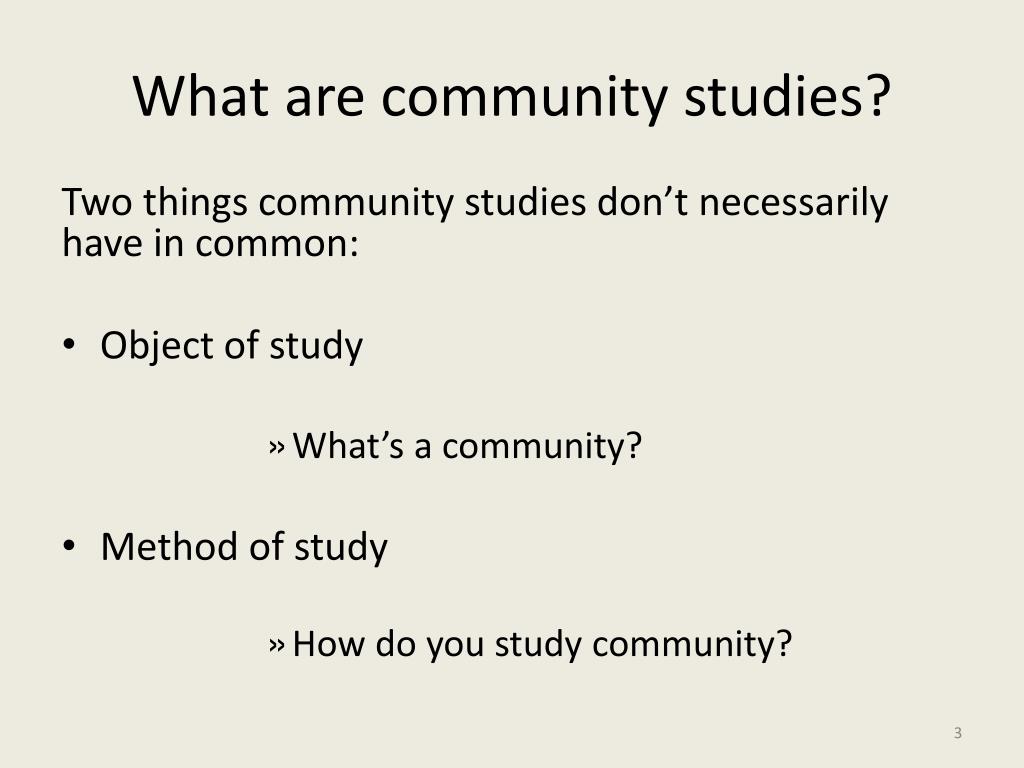 What are community studies?

Two things community studies don’t necessarily have in common:

• Object of study

» What’s a community?

• Method of study

» How do you study community?

3